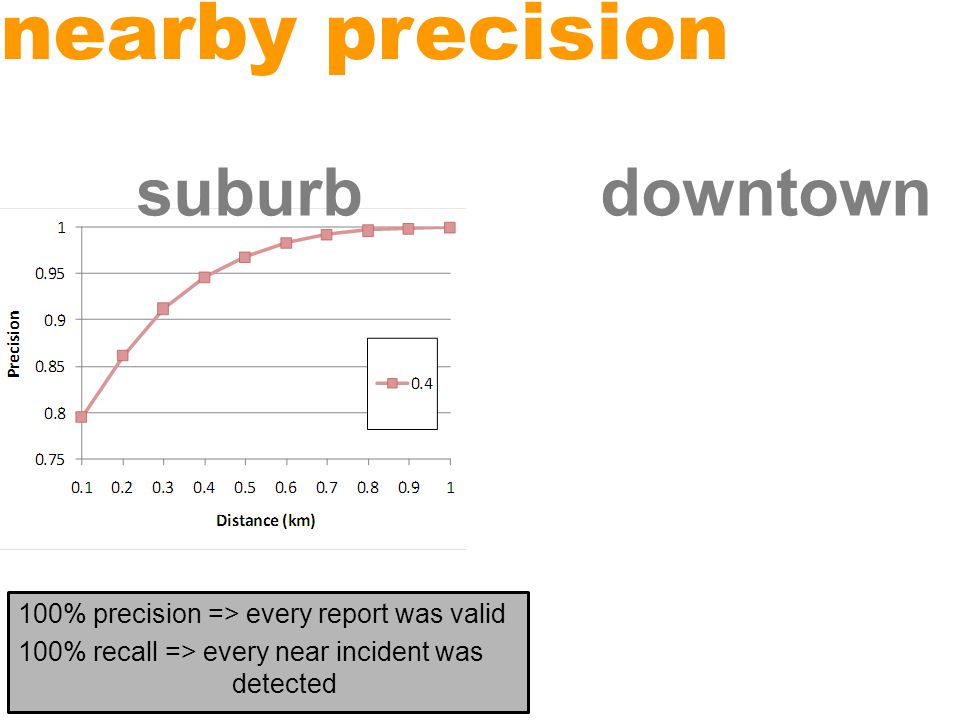 nearby precision

suburb

downtown

1
0.95
0.9
0.85
0.8
0.75

Precision

0.4

0.1 0.2 0.3 0.4 0.5 0.6 0.7 0.8 0.9 1

Distance (km)

100% precision => every report was valid
100% recall => every near incident was detected